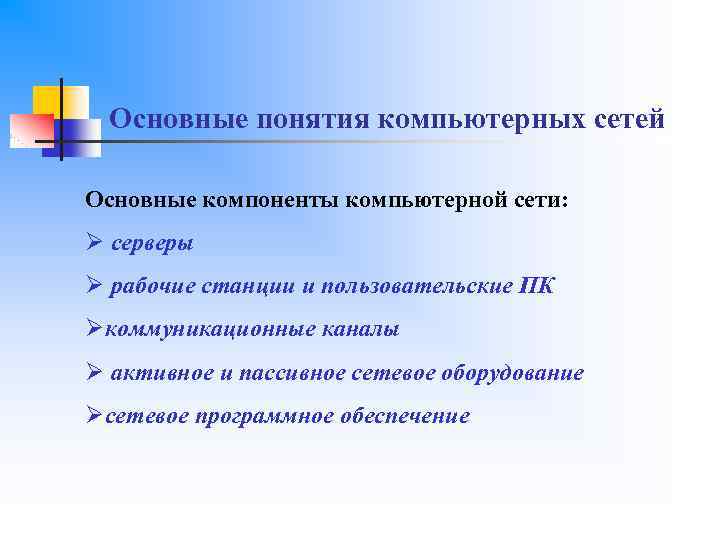 Основные понятия компьютерных сетей

Основные компоненты компьютерной сети:

➢ серверы

➢ рабочие станции и пользовательские ПК

➢коммуникационные каналы

➢ активное и пассивное сетевое оборудование

➢сетевое программное обеспечение